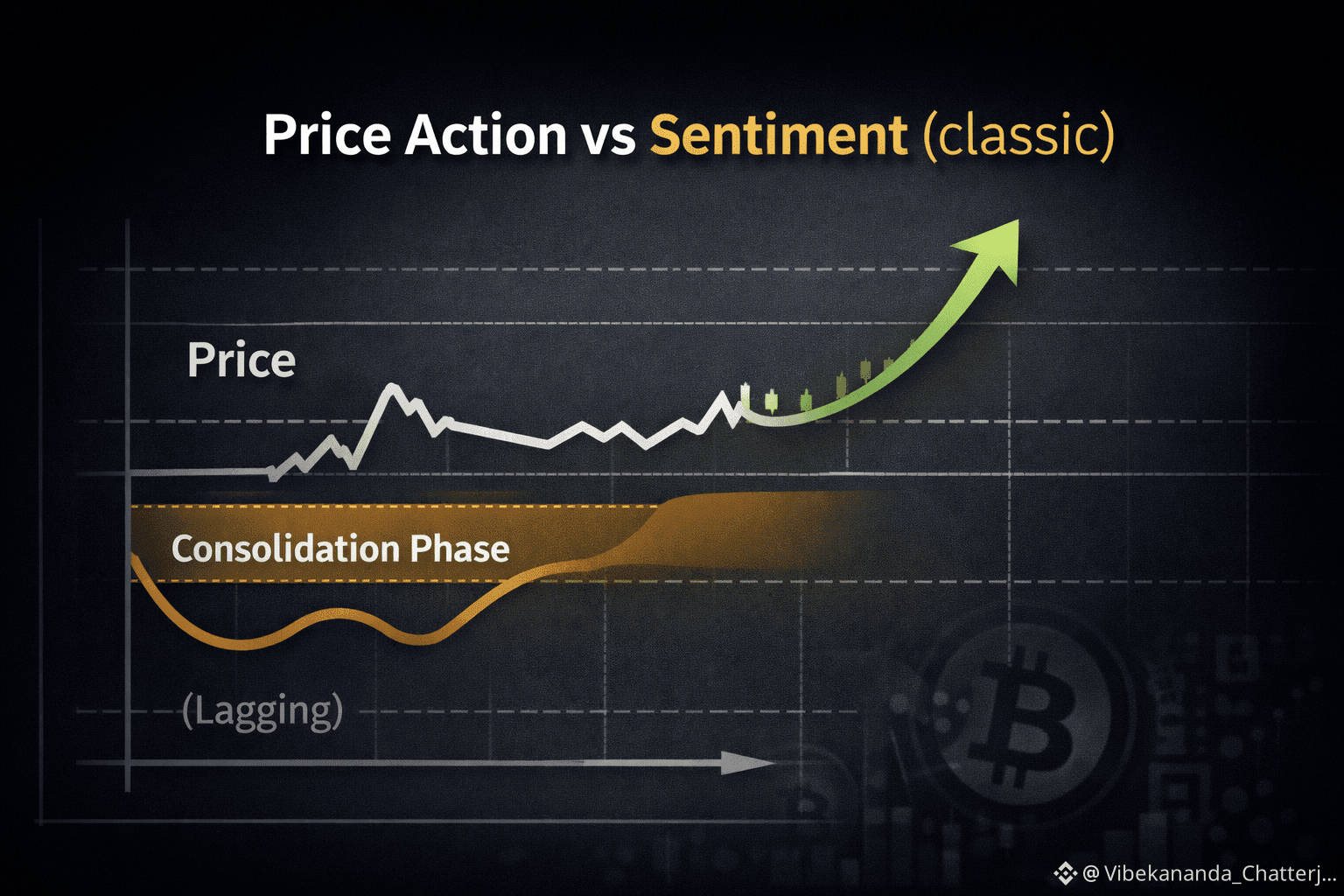 Price Action vs Sentiment (classic)

Price

Consolidation Phase

(Lagging)

@Vibekananda_Chatterj...